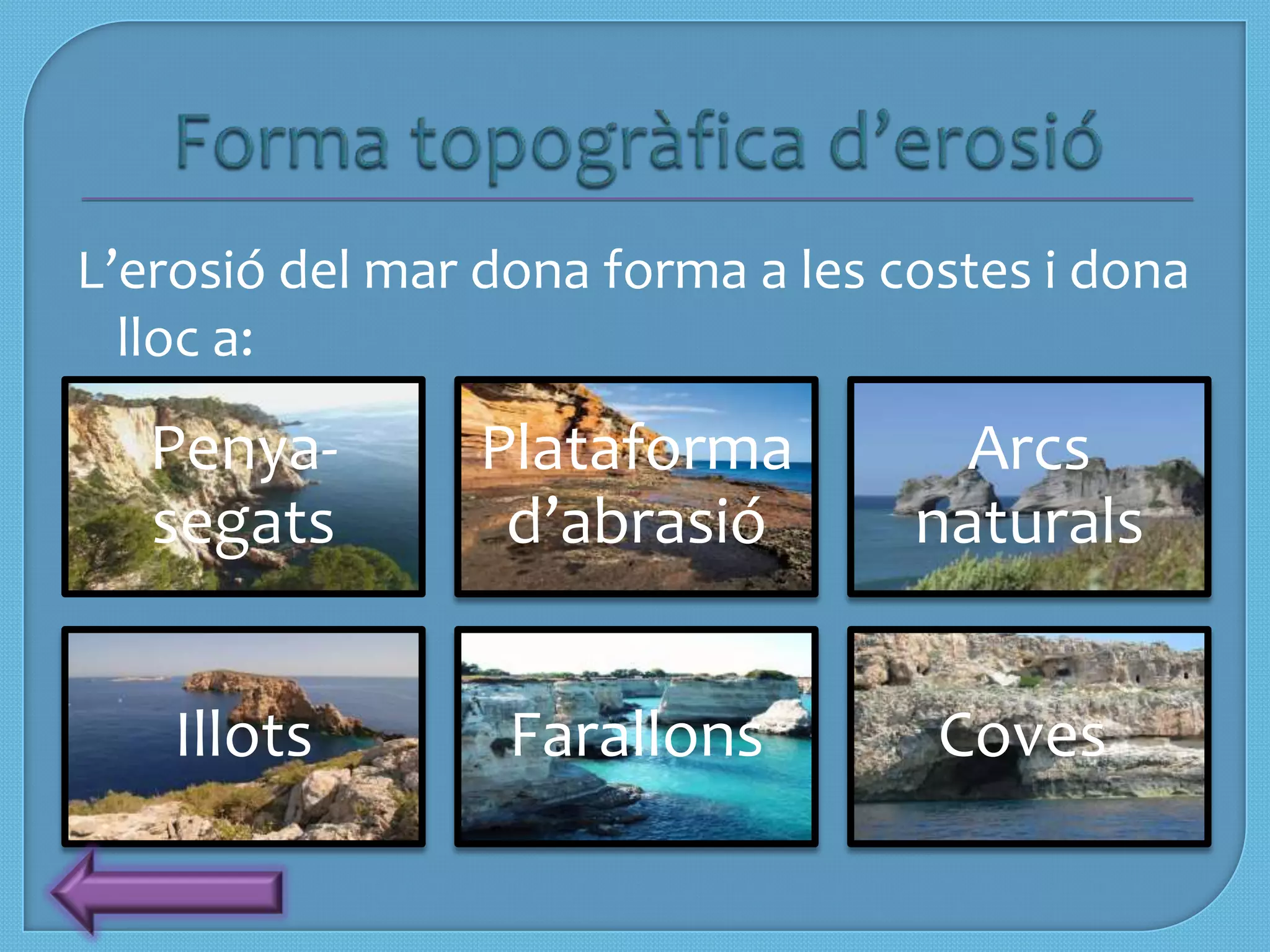 Forma topogràfica d’erosió

L’erosió del mar dona forma a les costes i dona lloc a:

Penya-segats

Plataforma d’abrasió

Arcs naturals

Illots

Farallons

Coves